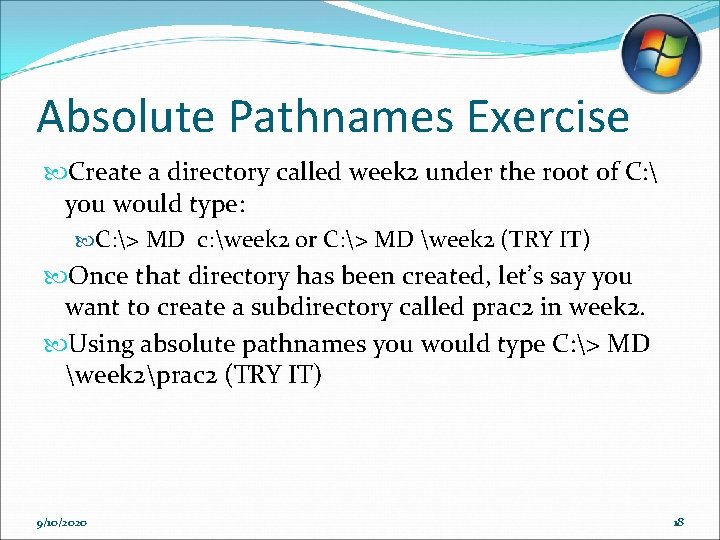 Absolute Pathnames Exercise

Create a directory called week2 under the root of C:\ you would type:

C:\> MD c:\week2 or C:\> MD \week2 (TRY IT)

Once that directory has been created, let's say you want to create a subdirectory called prac2 in week2.

Using absolute pathnames you would type C:\> MD \week2\prac2 (TRY IT)

9/10/2020

18